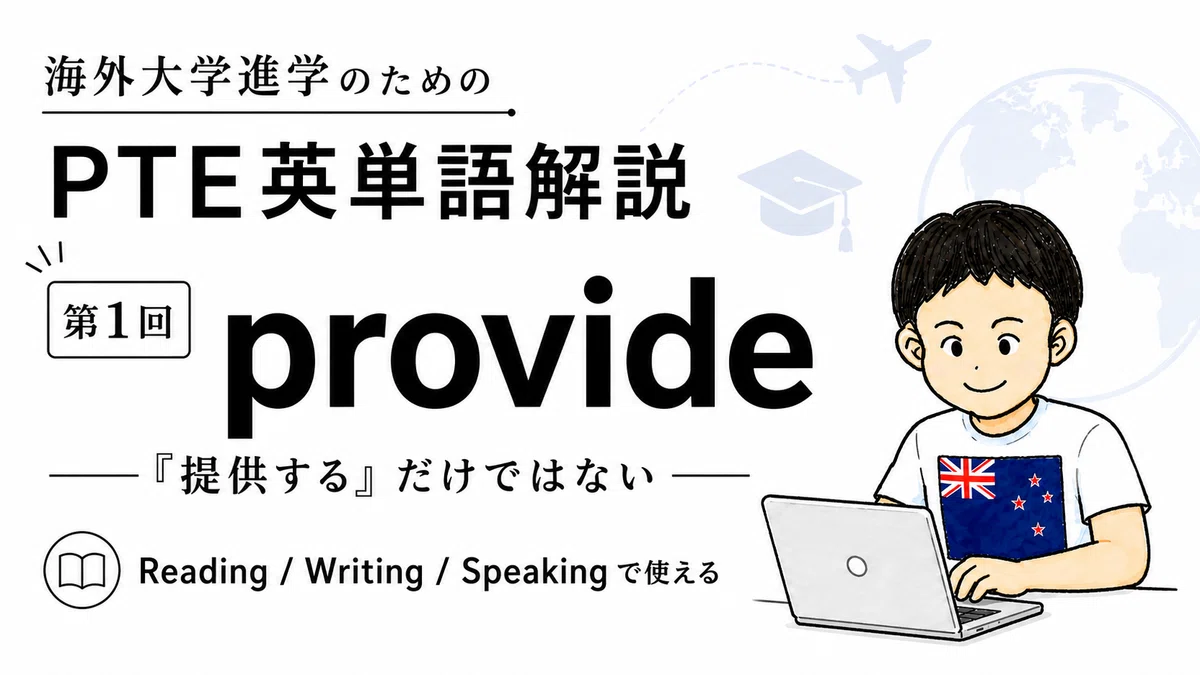 海外大学進学のための

PTE英単語解説

第1回

provide

『提供する』だけではない

Reading / Writing / Speakingで使える